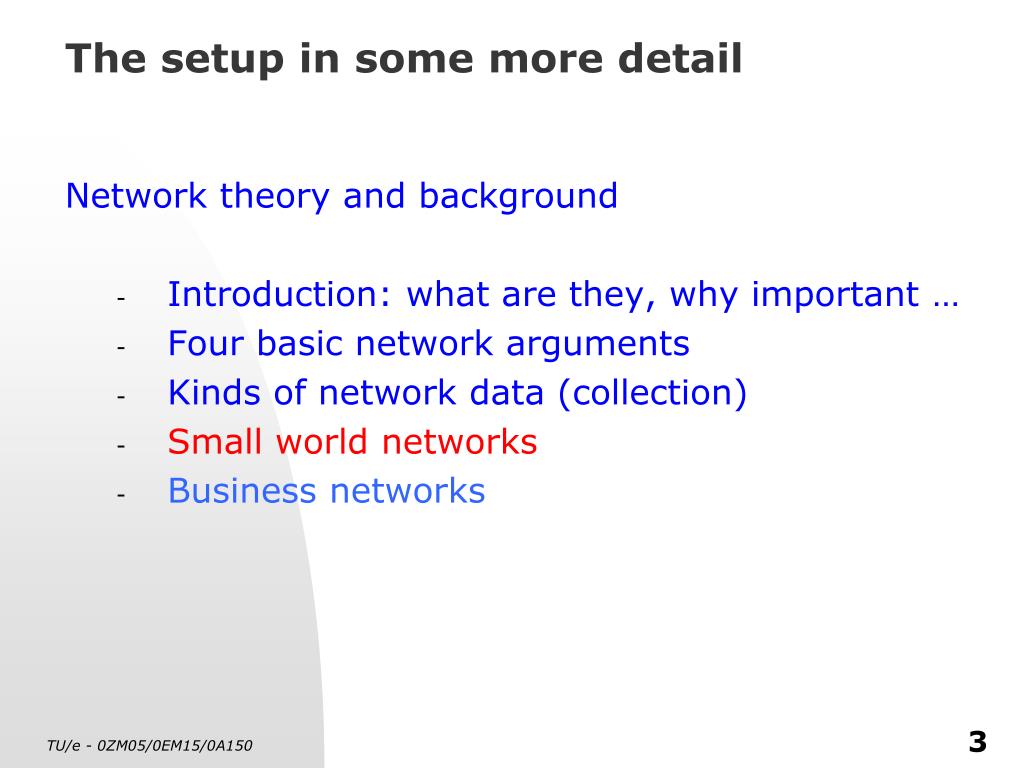 The setup in some more detail

Network theory and background

- Introduction: what are they, why important …
- Four basic network arguments
- Kinds of network data (collection)
- Small world networks
- Business networks

TU/e - 0ZM05/0EM15/0A150

3